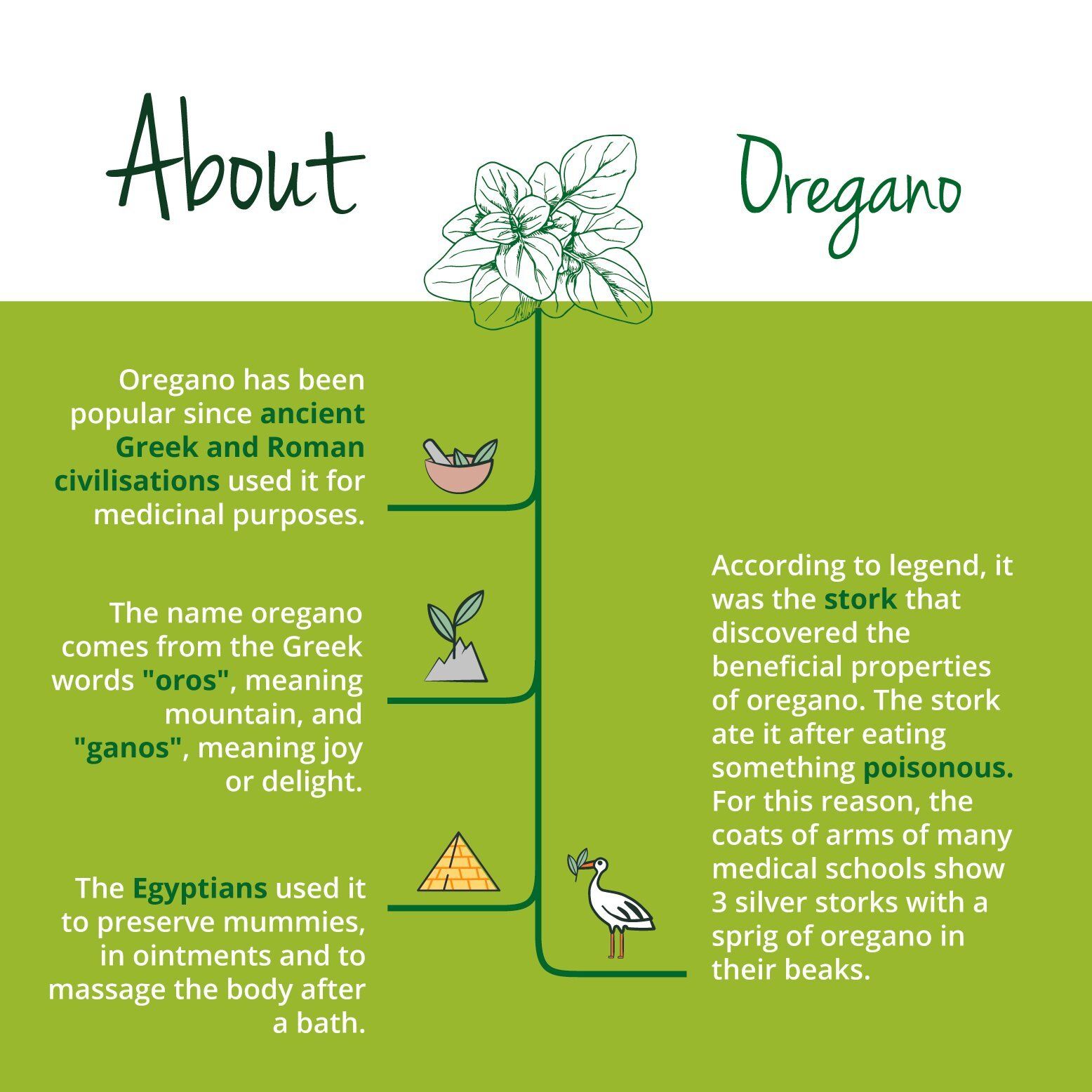 About Oregano

Oregano has been popular since ancient Greek and Roman civilisations used it for medicinal purposes.

The name oregano comes from the Greek words "oros", meaning mountain, and "ganos", meaning joy or delight.

The Egyptians used it to preserve mummies, in ointments and to massage the body after a bath.

According to legend, it was the stork that discovered the beneficial properties of oregano. The stork ate it after eating something poisonous. For this reason, the coats of arms of many medical schools show 3 silver storks with a sprig of oregano in their beaks.